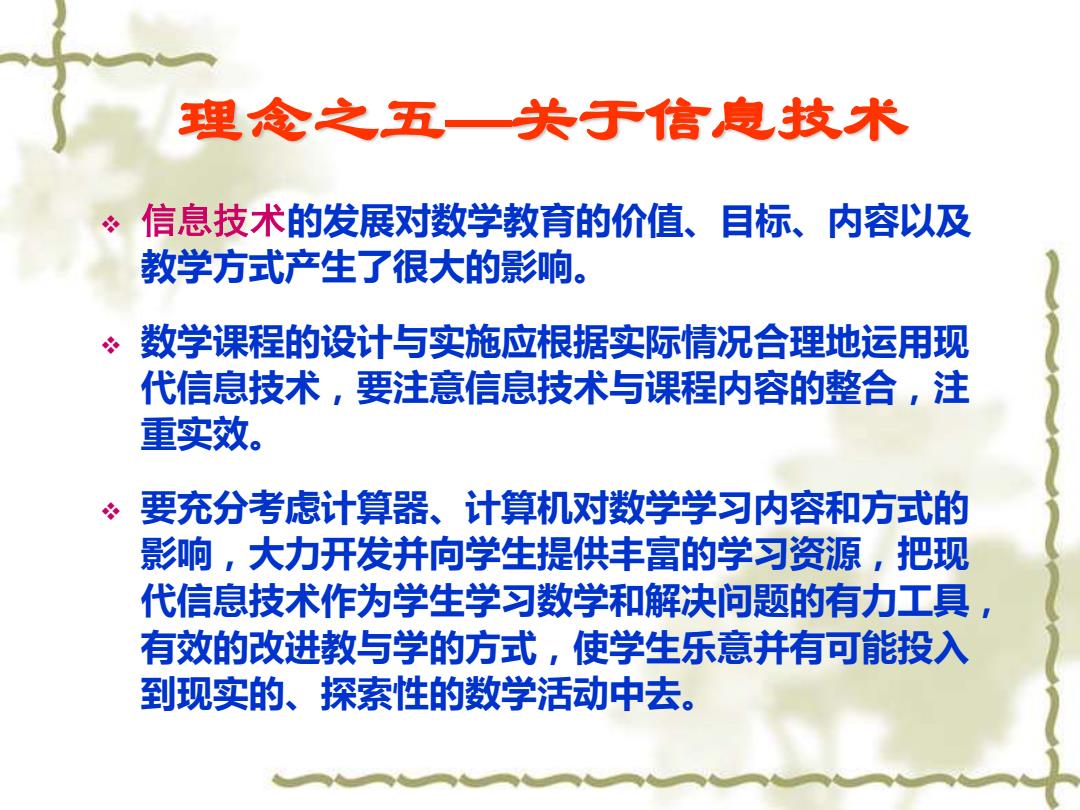 理念之五—关于信息技术

❖ 信息技术的发展对数学教育的价值、目标、内容以及教学方式产生了很大的影响。

❖ 数学课程的设计与实施应根据实际情况合理地运用现代信息技术，要注意信息技术与课程内容的整合，注重实效。

❖ 要充分考虑计算器、计算机对数学学习内容和方式的影响，大力开发并向学生提供丰富的学习资源，把现代信息技术作为学生学习数学和解决问题的有力工具，有效的改进教与学的方式，使学生乐意并有可能投入到现实的、探索性的数学活动中去。